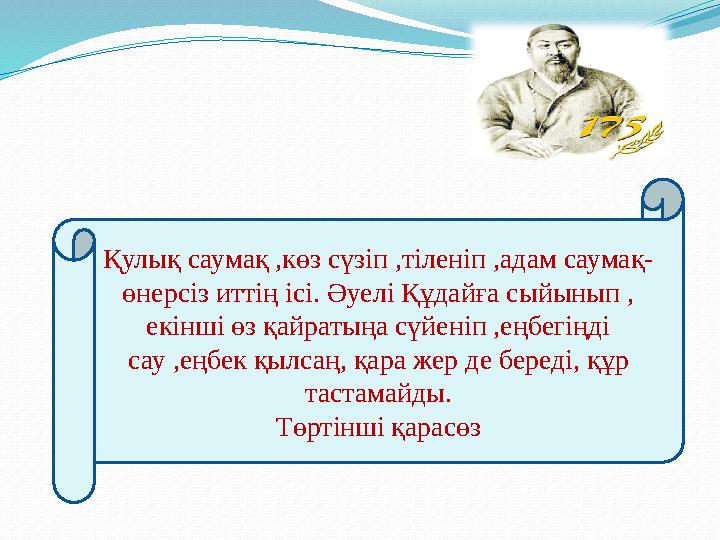 175

Қулық саумақ ,көз сүзіп ,тіленіп ,адам саумақ-өнерсіз иттің ісі. Әуелі Құдайға сыйынып , екінші өз қайратыңа сүйеніп ,еңбегіңді сау ,еңбек қылсаң, қара жер де береді, құр тастамайды.
Төртінші қарасөз